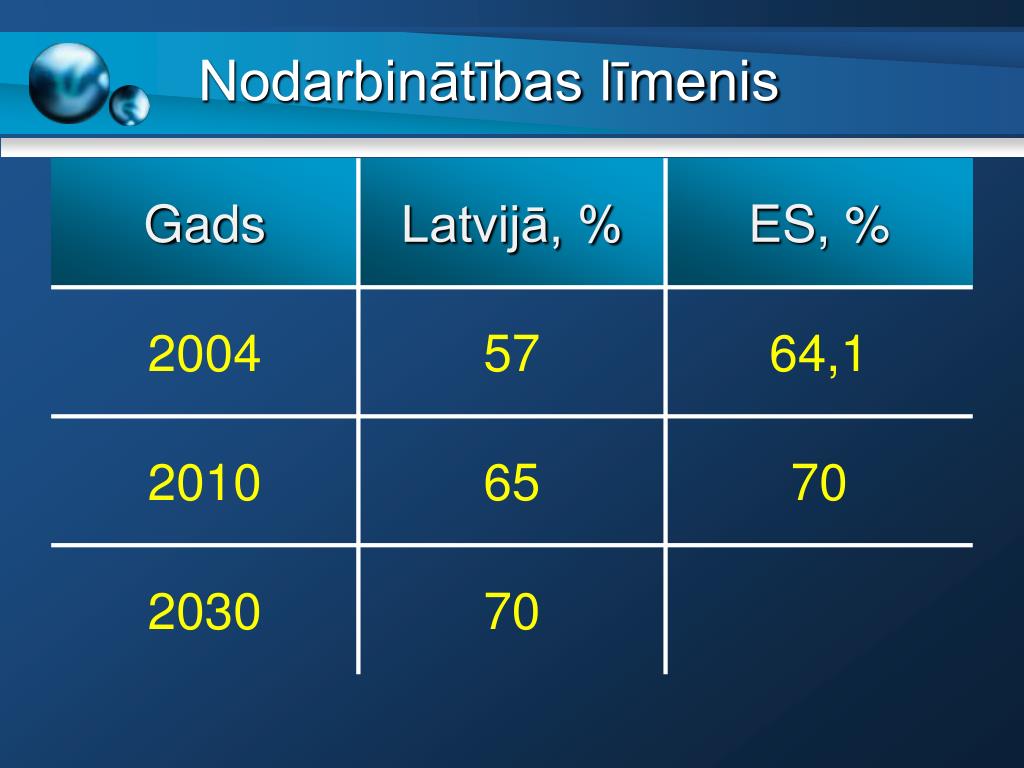 Nodarbinātības līmenis

| Gads | Latvijā, % | ES, % |
|---|---|---|
| 2004 | 57 | 64,1 |
| 2010 | 65 | 70 |
| 2030 | 70 | |